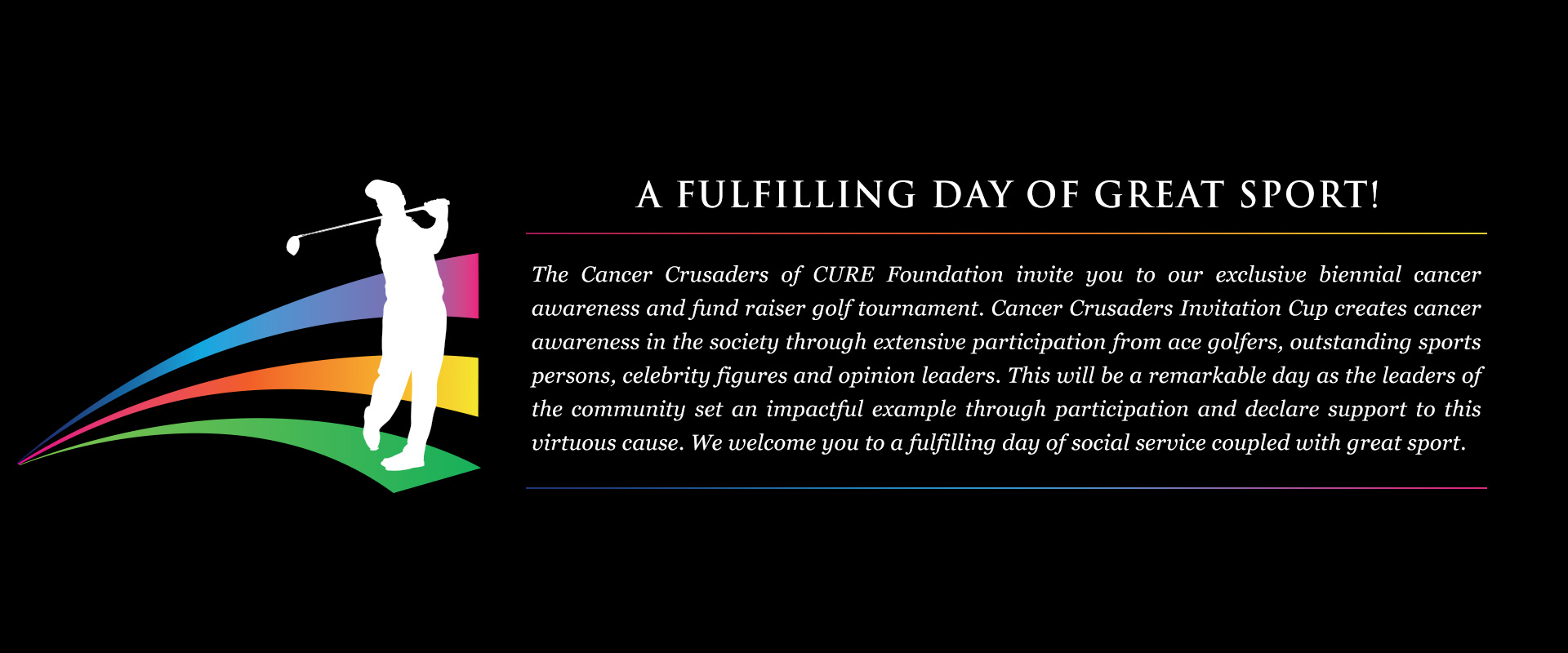 A FULFILLING DAY OF GREAT SPORT!

The Cancer Crusaders of CURE Foundation invite you to our exclusive biennial cancer awareness and fund raiser golf tournament. Cancer Crusaders Invitation Cup creates cancer awareness in the society through extensive participation from ace golfers, outstanding sports persons, celebrity figures and opinion leaders. This will be a remarkable day as the leaders of the community set an impactful example through participation and declare support to this virtuous cause. We welcome you to a fulfilling day of social service coupled with great sport.